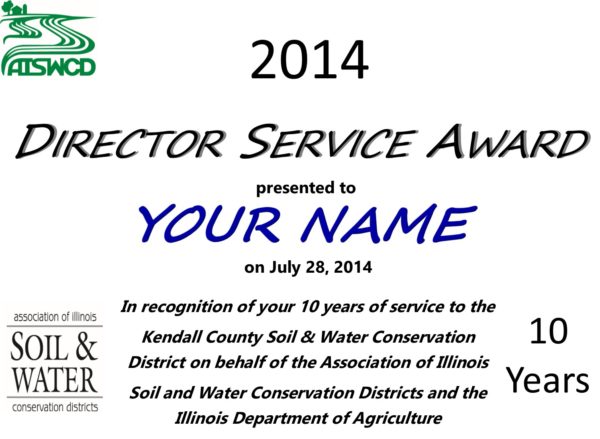 AISWCD

2014

DIRECTOR SERVICE AWARD

presented to

YOUR NAME

on July 28, 2014

association of illinois
SOIL &
WATER
conservation districts

In recognition of your 10 years of service to the Kendall County Soil & Water Conservation District on behalf of the Association of Illinois Soil and Water Conservation Districts and the Illinois Department of Agriculture

10
Years